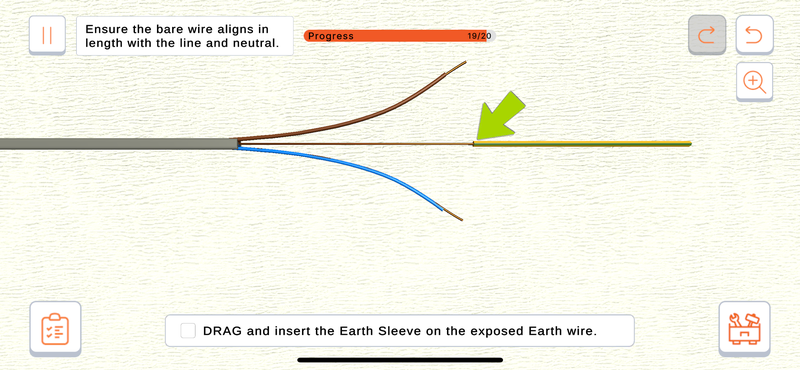 Ensure the bare wire aligns in length with the line and neutral.

Progress 19/20

DRAG and insert the Earth Sleeve on the exposed Earth wire.